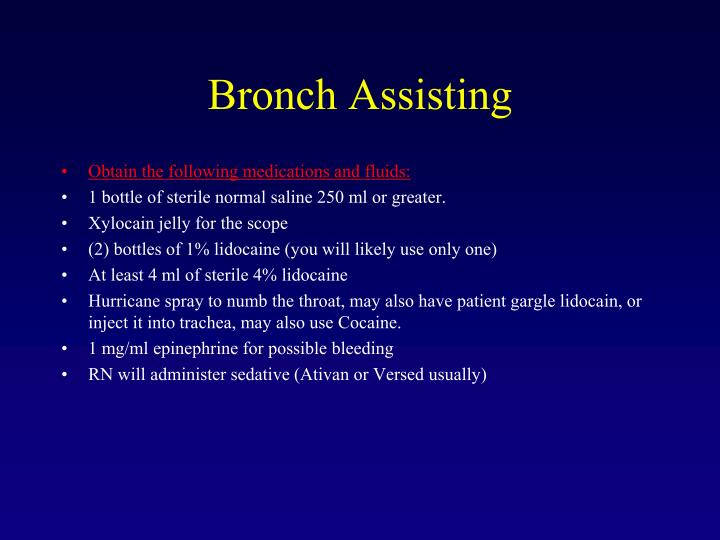 Bronch Assisting

• Obtain the following medications and fluids:
• 1 bottle of sterile normal saline 250 ml or greater.
• Xylocain jelly for the scope
• (2) bottles of 1% lidocaine (you will likely use only one)
• At least 4 ml of sterile 4% lidocaine
• Hurricane spray to numb the throat, may also have patient gargle lidocain, or inject it into trachea, may also use Cocaine.
• 1 mg/ml epinephrine for possible bleeding
• RN will administer sedative (Ativan or Versed usually)